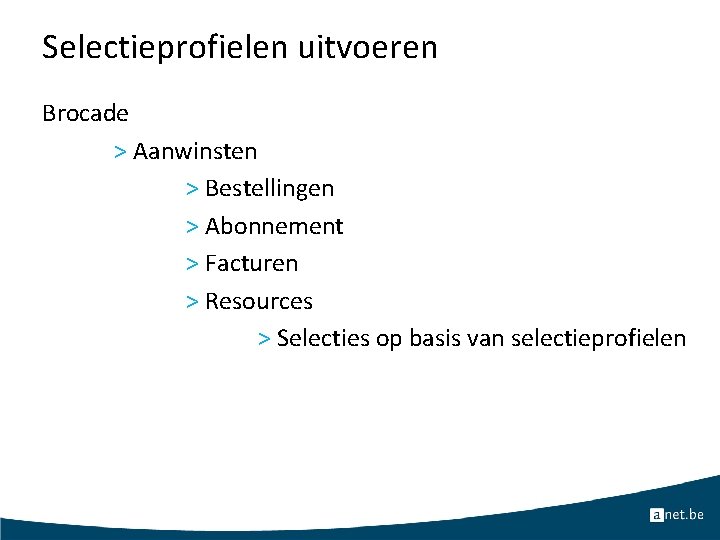 Selectieprofielen uitvoeren

Brocade

> Aanwinsten

> Bestellingen

> Abonnement

> Facturen

> Resources

> Selecties op basis van selectieprofielen

anet.be